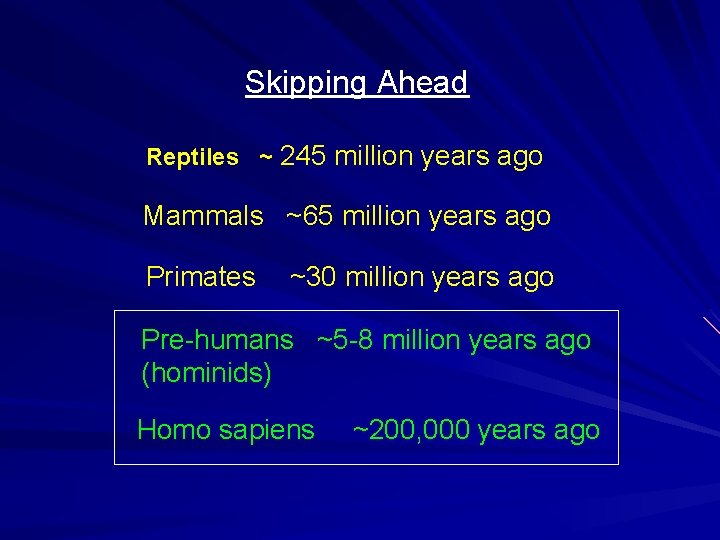 Skipping Ahead

Reptiles ~ 245 million years ago

Mammals ~65 million years ago

Primates ~30 million years ago

Pre-humans ~5-8 million years ago (hominids)

Homo sapiens ~200,000 years ago